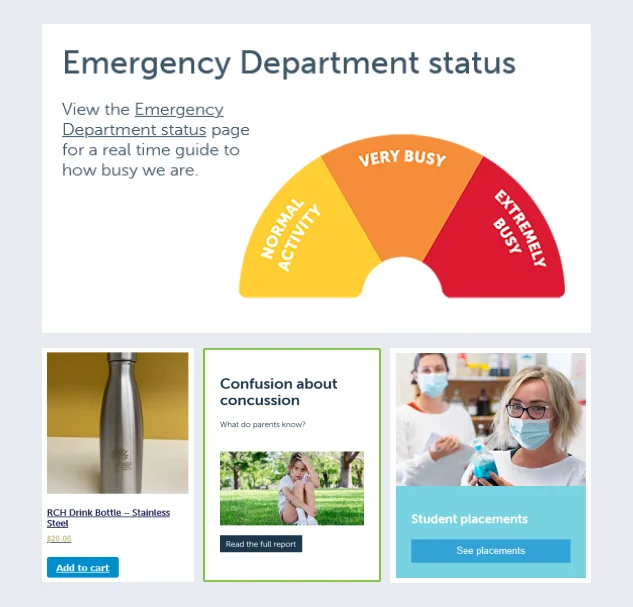 Emergency Department status

View the Emergency Department status page for a real time guide to how busy we are.

NORMAL ACTIVITY

VERY BUSY

EXTREMELY BUSY

RCH Drink Bottle – Stainless Steel

$20.00

Add to cart

Confusion about concussion

What do parents know?

Read the full report

Student placements

See placements